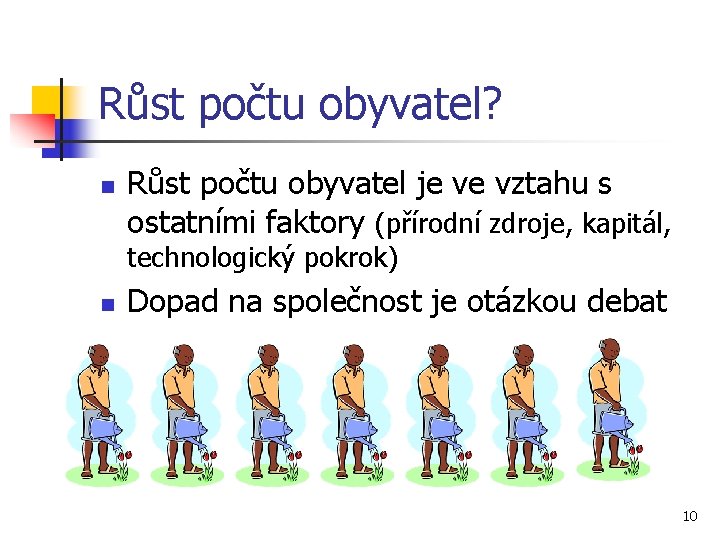 Růst počtu obyvatel?

- Růst počtu obyvatel je ve vztahu s ostatními faktory (přírodní zdroje, kapitál, technologický pokrok)
- Dopad na společnost je otázkou debat

10